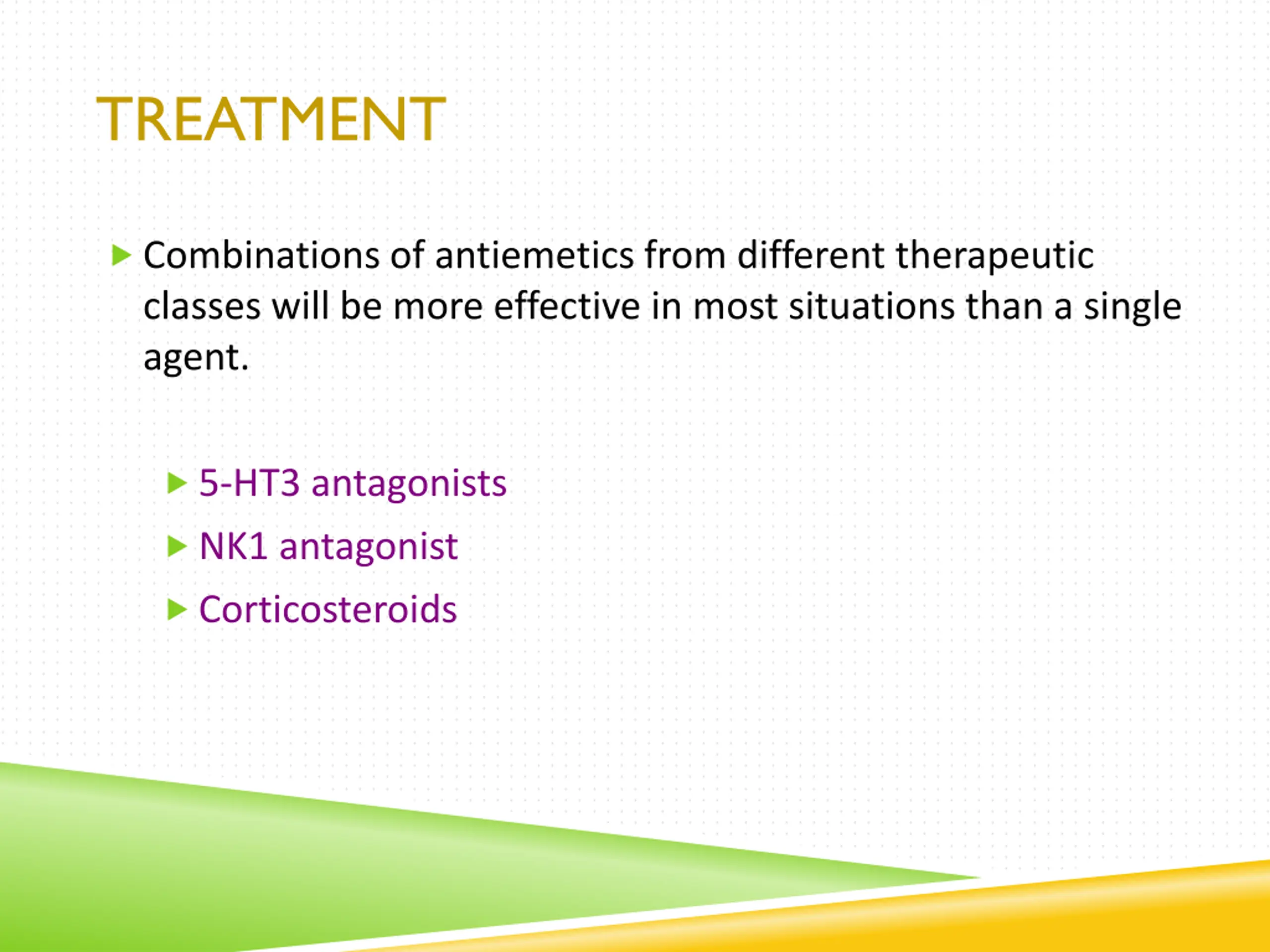 TREATMENT

Combinations of antiemetics from different therapeutic classes will be more effective in most situations than a single agent.

5-HT3 antagonists

NK1 antagonist

Corticosteroids